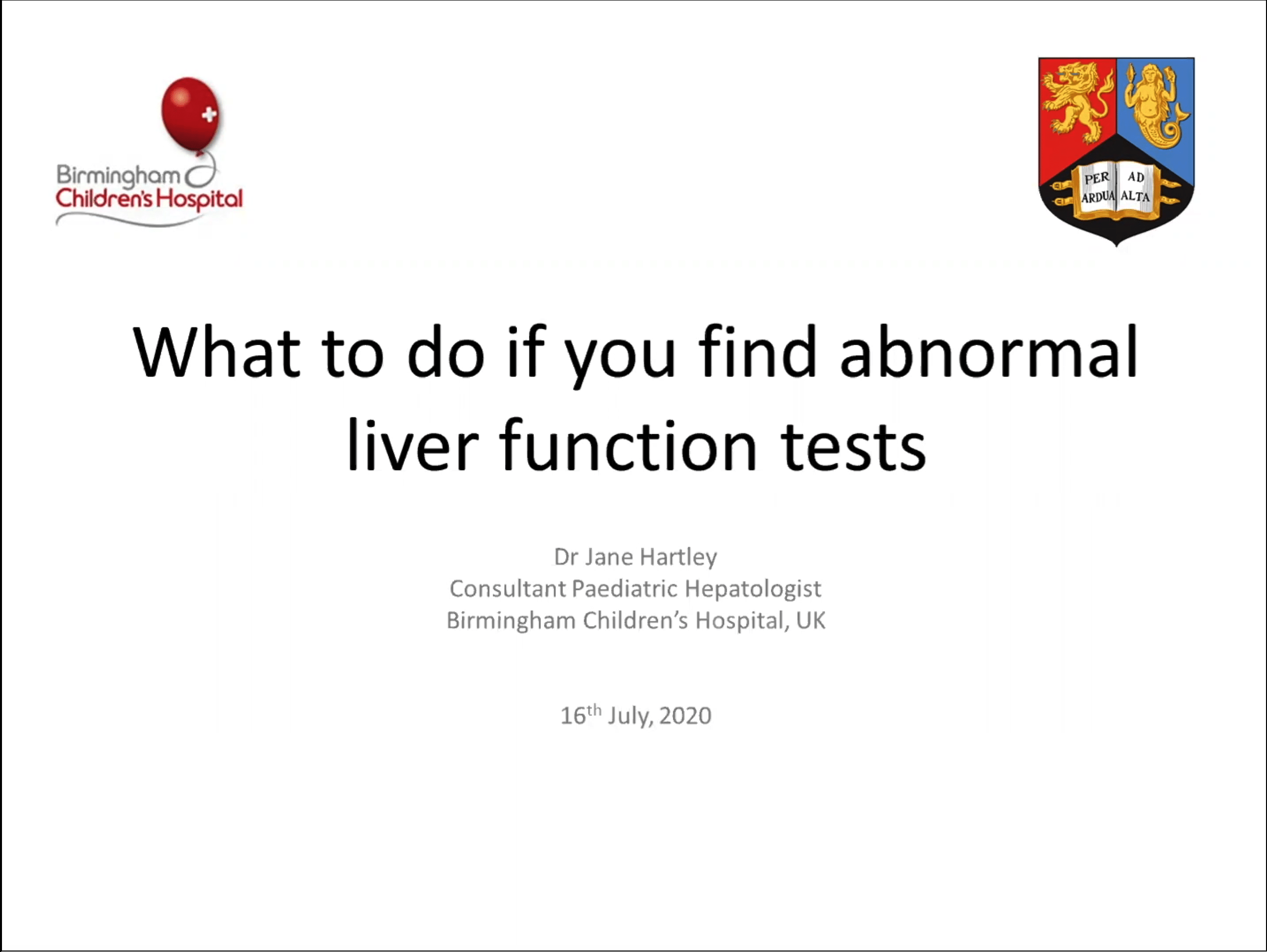 Birmingham Children's Hospital

PER ARDUA AD ALTA

What to do if you find abnormal liver function tests

Dr Jane Hartley
Consultant Paediatric Hepatologist
Birmingham Children's Hospital, UK

16$^{th}$ July, 2020